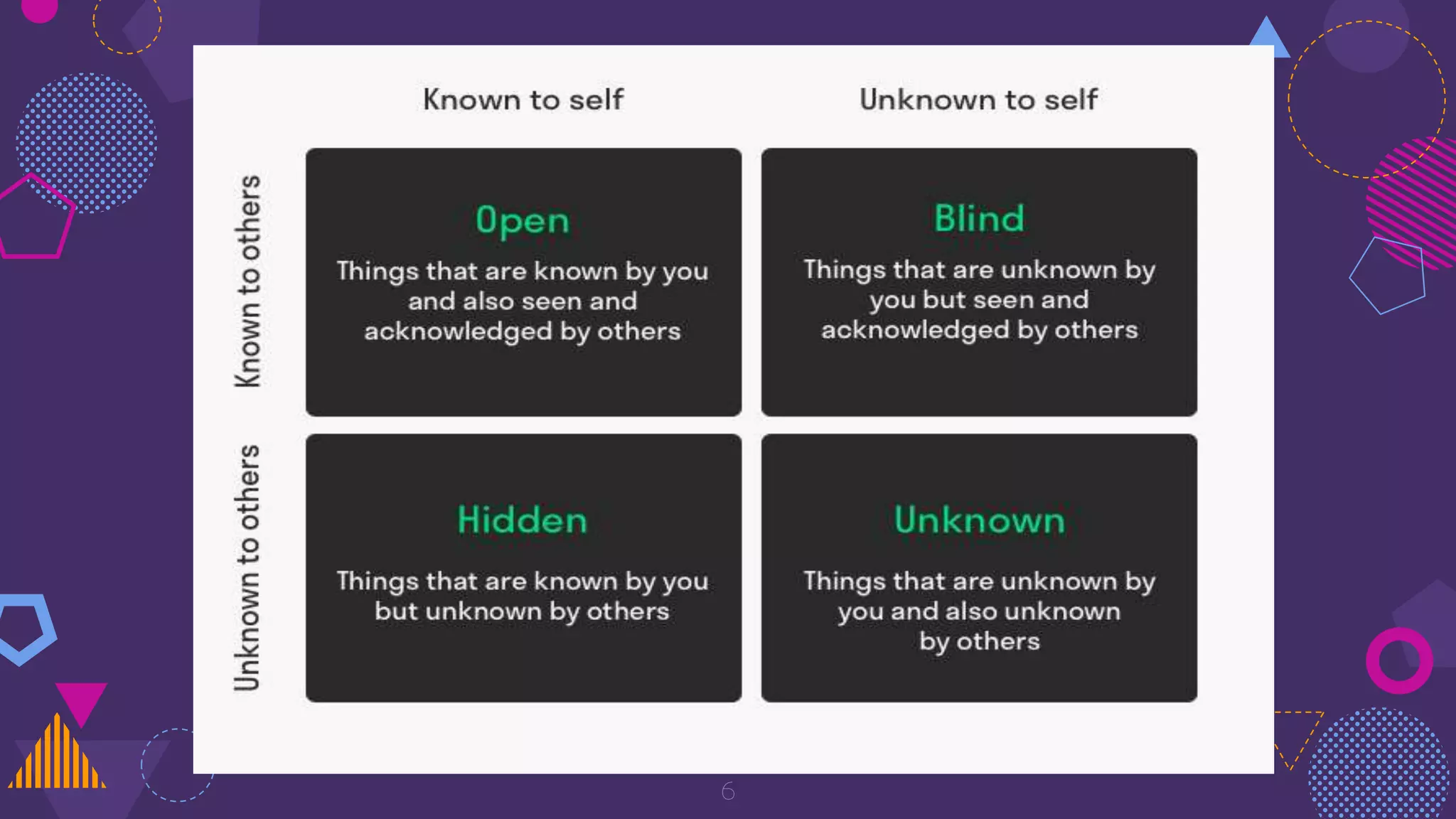 Known to self

Unknown to self

Known to others

Open

Things that are known by you and also seen and acknowledged by others

Blind

Things that are unknown by you but seen and acknowledged by others

Unknown to others

Hidden

Things that are known by you but unknown by others

Unknown

Things that are unknown by you and also unknown by others

6